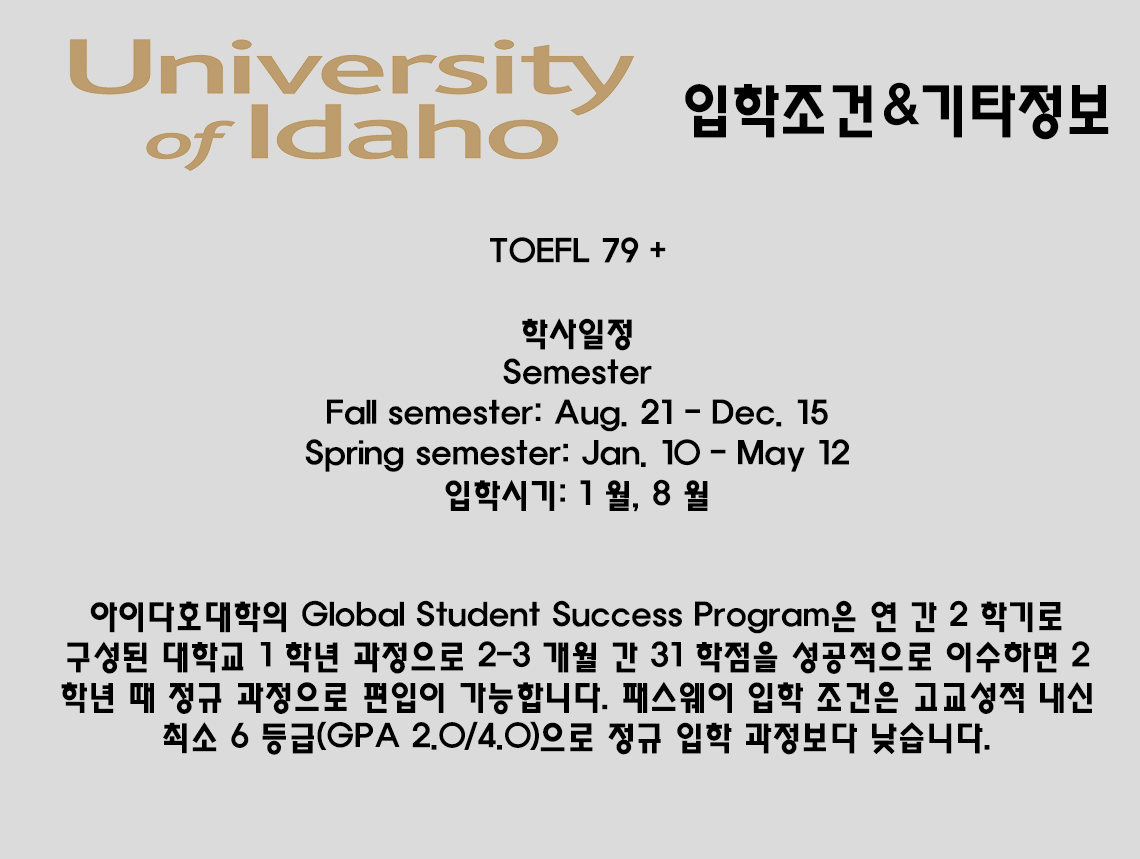 University of Idaho

입학조건&기타정보

TOEFL 79 +

학사일정
Semester
Fall semester: Aug. 21 - Dec. 15
Spring semester: Jan. 10 - May 12
입학시기: 1 월, 8 월

아이다호대학의 Global Student Success Program은 연 간 2 학기로 구성된 대학교 1 학년 과정으로 2-3 개월 간 31 학점을 성공적으로 이수하면 2 학년 때 정규 과정으로 편입이 가능합니다. 패스웨이 입학 조건은 고교성적 내신 최소 6 등급(GPA 2.0/4.0)으로 정규 입학 과정보다 낮습니다.